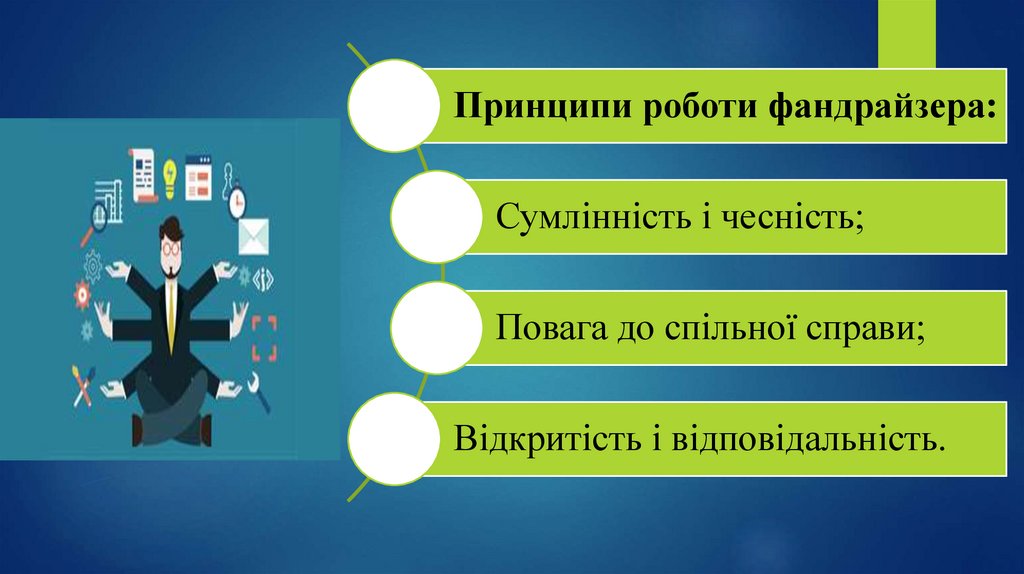 Принципи роботи фандрайзера:

Сумлінність і чесність;

Повага до спільної справи;

Відкритість і відповідальність.